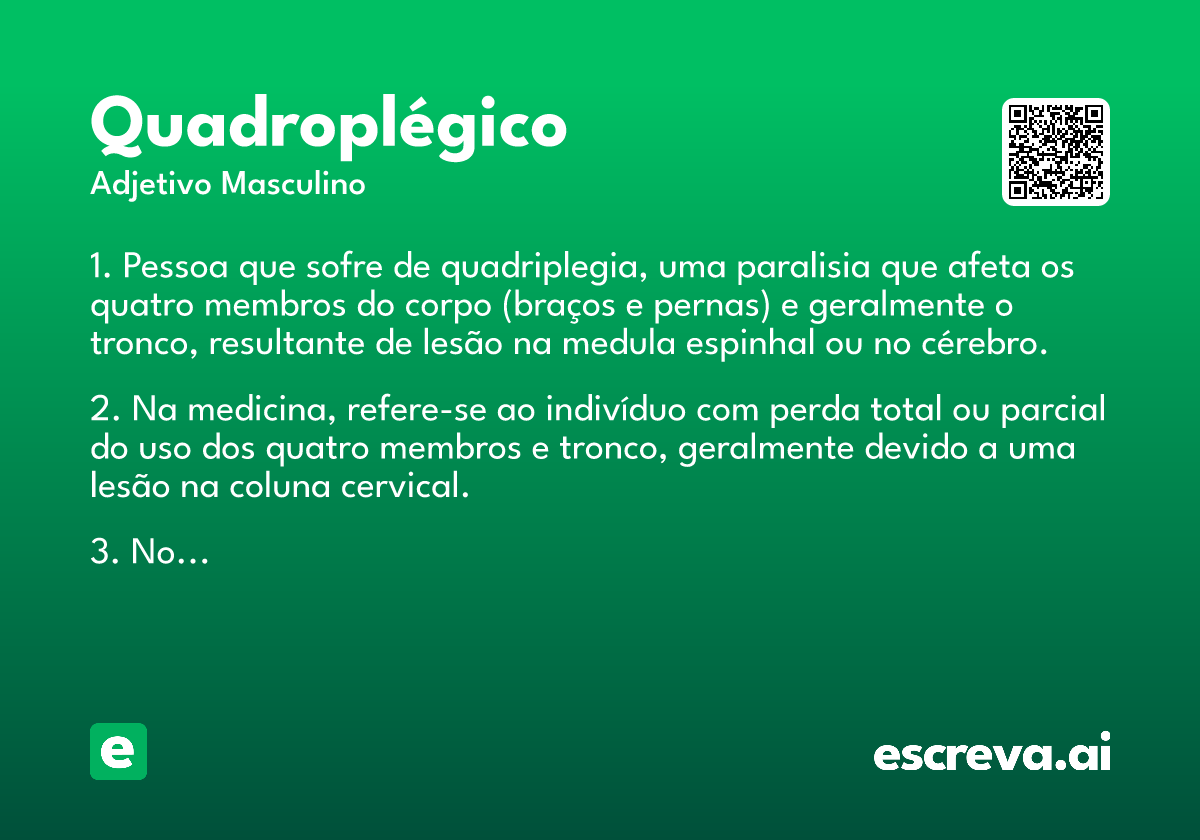 Quadroplégico
Adjetivo Masculino

1. Pessoa que sofre de quadriplegia, uma paralisia que afeta os quatro membros do corpo (braços e pernas) e geralmente o tronco, resultante de lesão na medula espinhal ou no cérebro.

2. Na medicina, refere-se ao indivíduo com perda total ou parcial do uso dos quatro membros e tronco, geralmente devido a uma lesão na coluna cervical.

3. No...

e

escreva.ai